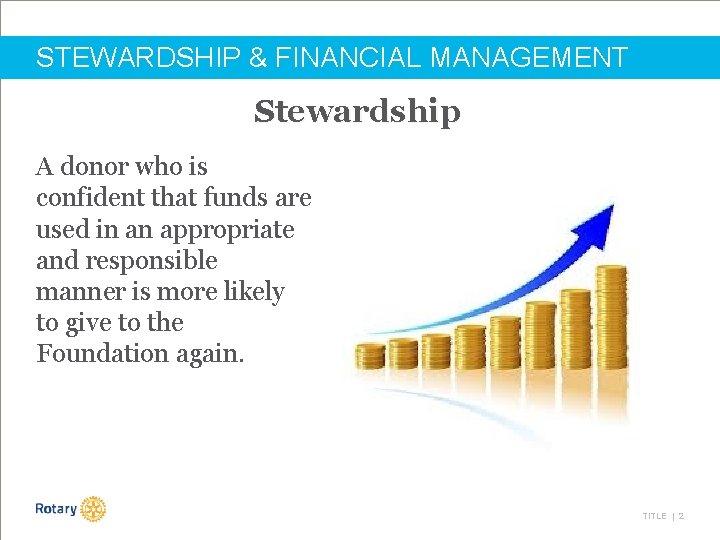 STEWARDSHIP & FINANCIAL MANAGEMENT

Stewardship

A donor who is confident that funds are used in an appropriate and responsible manner is more likely to give to the Foundation again.

Rotary

TITLE | 2